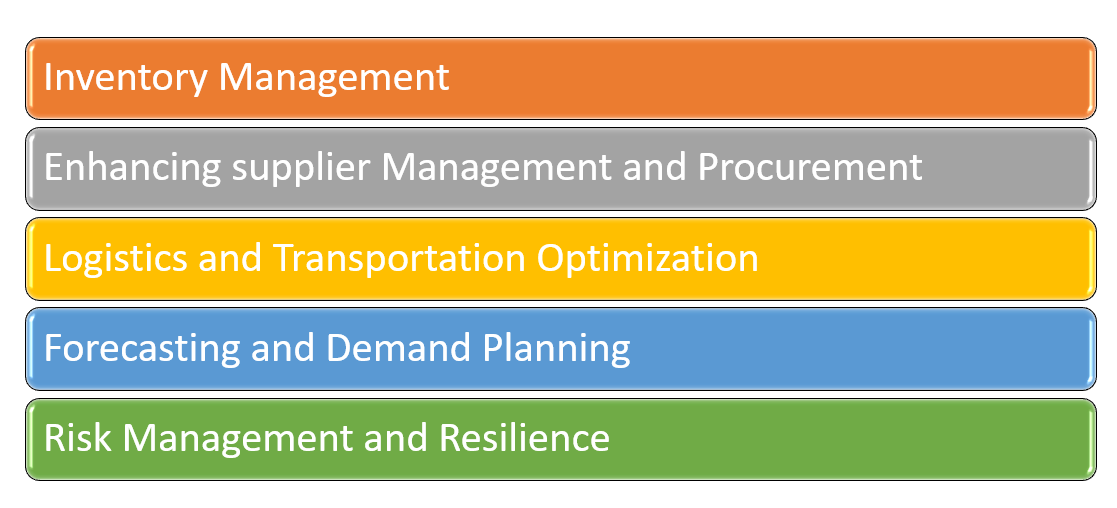 Inventory Management

Enhancing supplier Management and Procurement

Logistics and Transportation Optimization

Forecasting and Demand Planning

Risk Management and Resilience